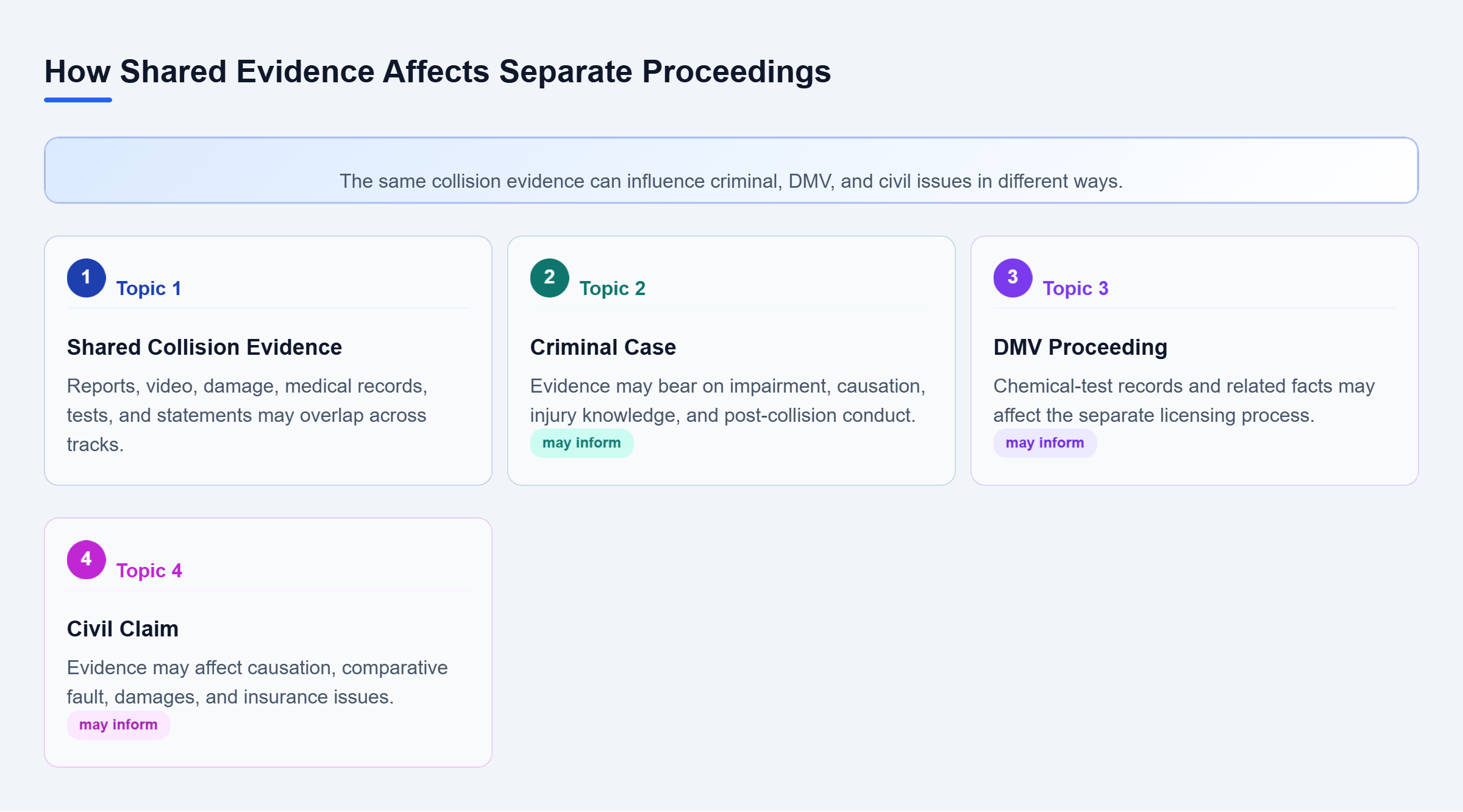 How Shared Evidence Affects Separate Proceedings

The same collision evidence can influence criminal, DMV, and civil issues in different ways.

1 Topic 1

Shared Collision Evidence

Reports, video, damage, medical records, tests, and statements may overlap across tracks.

2 Topic 2

Criminal Case

Evidence may bear on impairment, causation, injury knowledge, and post-collision conduct.

may inform

3 Topic 3

DMV Proceeding

Chemical-test records and related facts may affect the separate licensing process.

may inform

4 Topic 4

Civil Claim

Evidence may affect causation, comparative fault, damages, and insurance issues.

may inform